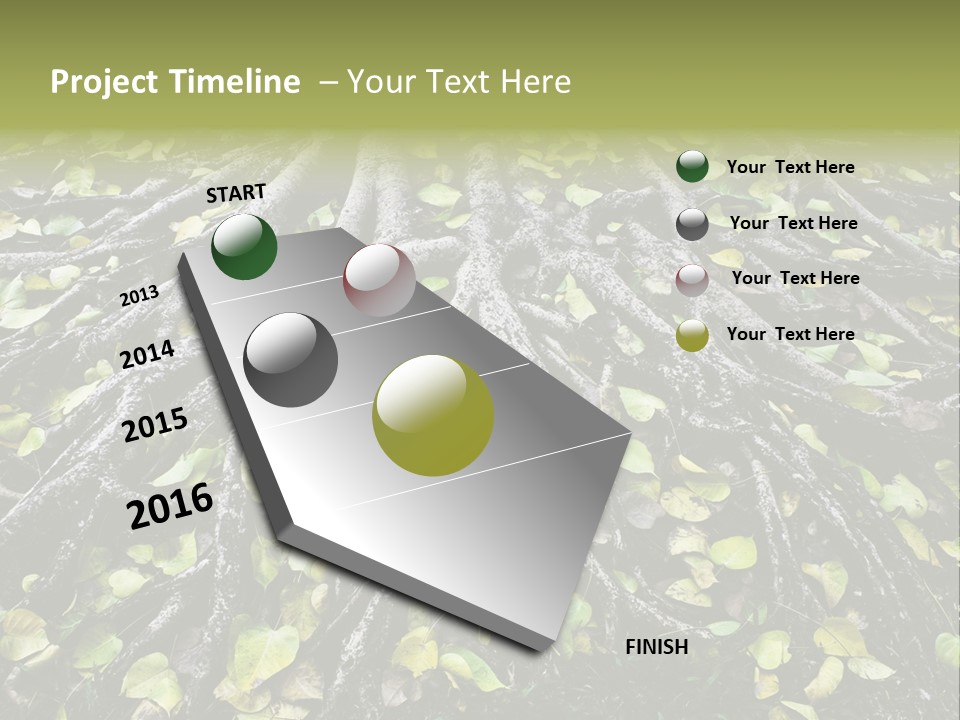 Project Timeline – Your Text Here

START

2013

2014

2015

2016

FINISH

Your Text Here

Your Text Here

Your Text Here

Your Text Here